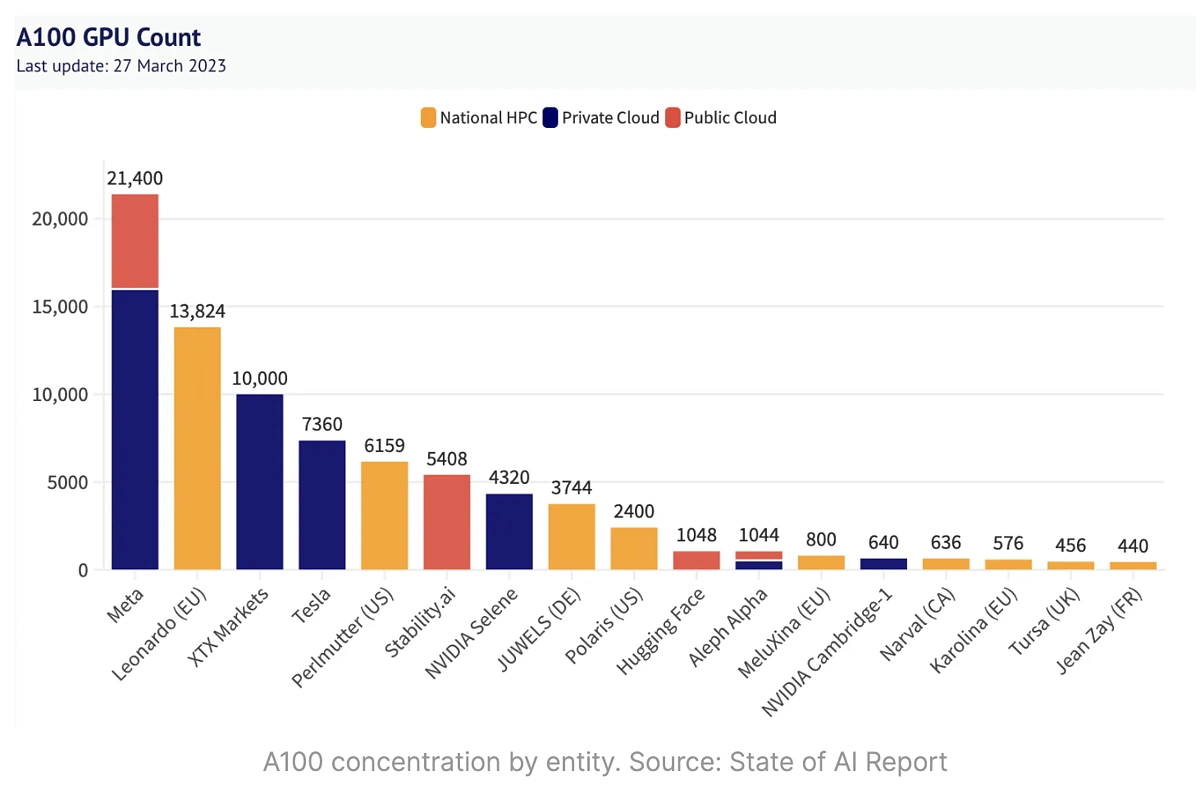 A100 GPU Count
Last update: 27 March 2023

National HPC Private Cloud Public Cloud

20,000
15,000
10,000
5000
0

21,400
13,824
10,000
7360
6159
5408
4320
3744
2400
1048
1044
800
640
636
576
456
440

Meta
Leonardo (EU)
XTX Markets
Tesla
Perlmutter (US)
Stability.ai
NVIDIA Selene
JUWELS (DE)
Polaris (US)
Hugging Face
Aleph Alpha
MeluXina (EU)
NVIDIA Cambridge-1
Narval (CA)
Karolina (EU)
Tursa (UK)
Jean Zay (FR)

A100 concentration by entity. Source: State of AI Report